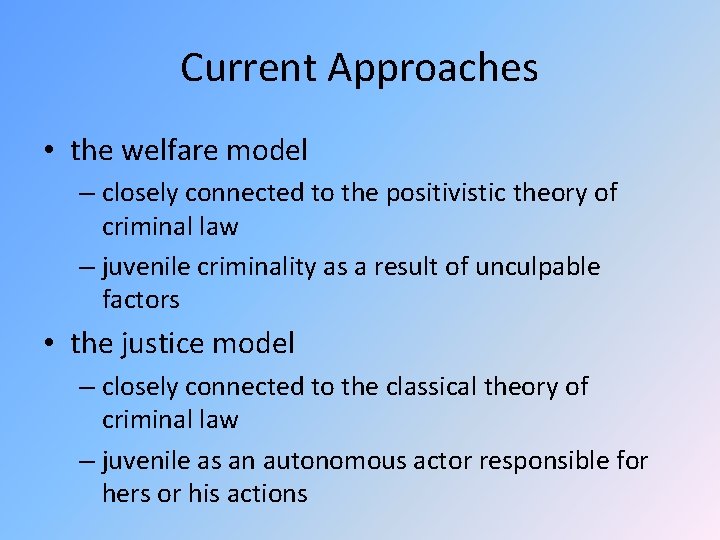 Current Approaches

• the welfare model
– closely connected to the positivistic theory of criminal law
– juvenile criminality as a result of unculpable factors

• the justice model
– closely connected to the classical theory of criminal law
– juvenile as an autonomous actor responsible for hers or his actions